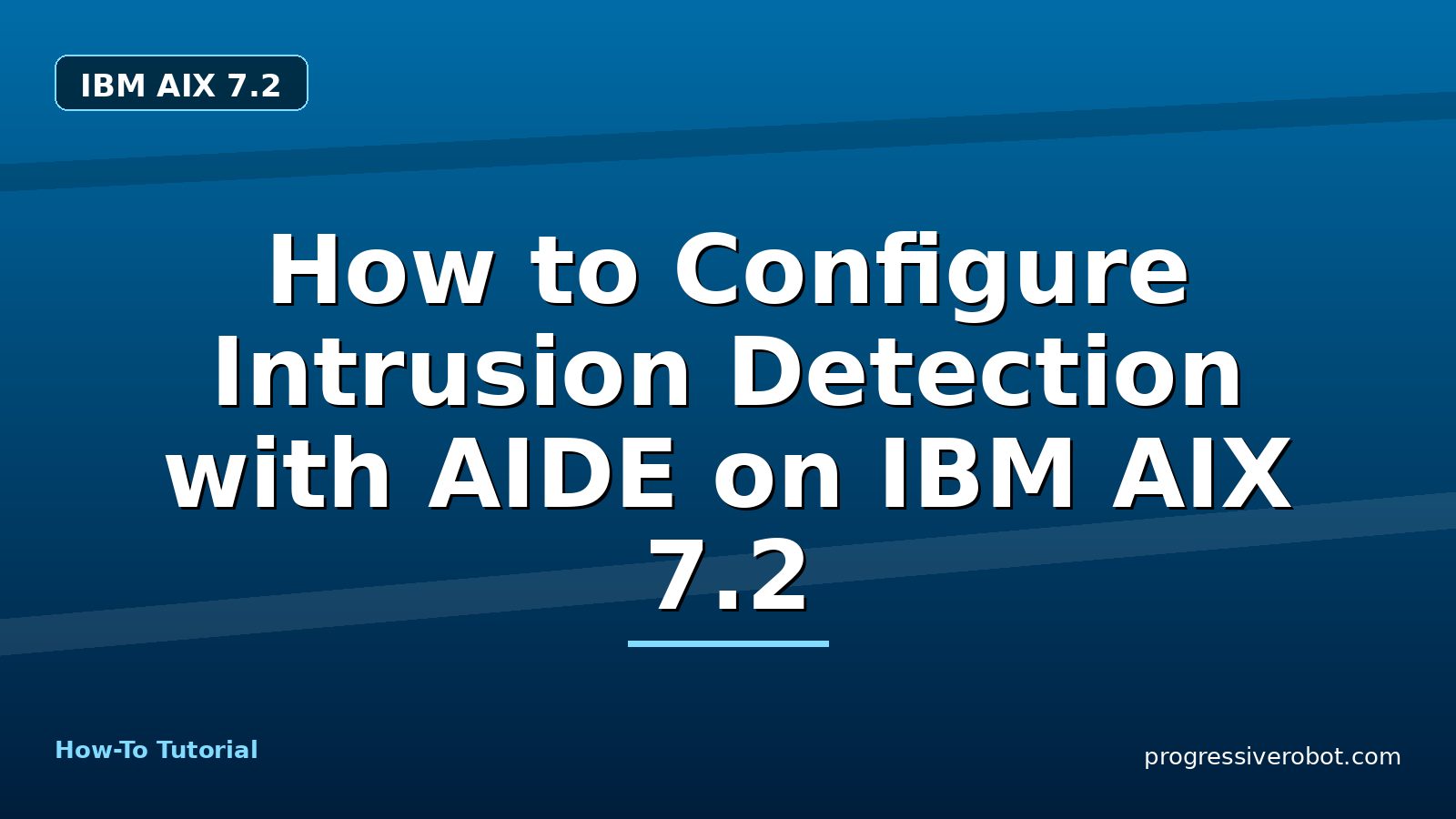 IBM AIX 7.2

How to Configure Intrusion Detection with AIDE on IBM AIX 7.2

How-To Tutorial

progressiverobot.com